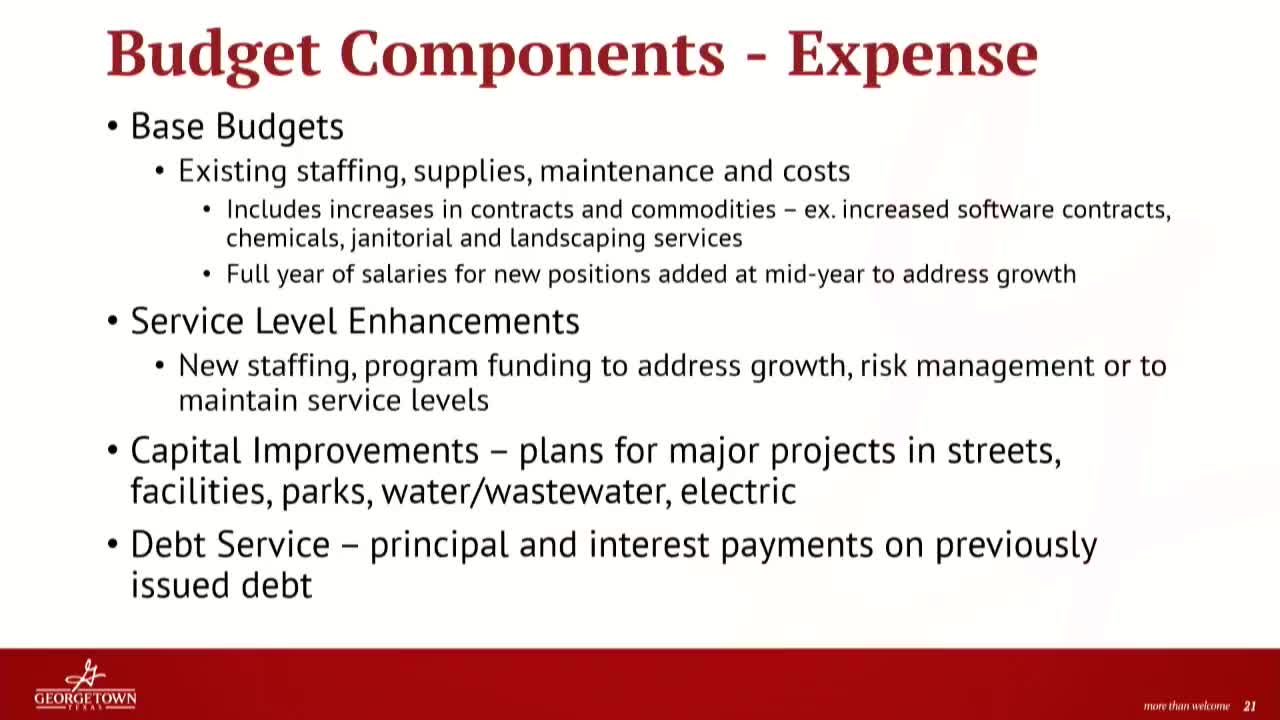 Budget Components - Expense

• Base Budgets
  • Existing staffing, supplies, maintenance and costs
    • Includes increases in contracts and commodities – ex. increased software contracts, chemicals, janitorial and landscaping services
    • Full year of salaries for new positions added at mid-year to address growth

• Service Level Enhancements
  • New staffing, program funding to address growth, risk management or to maintain service levels

• Capital Improvements – plans for major projects in streets, facilities, parks, water/wastewater, electric

• Debt Service – principal and interest payments on previously issued debt

GEORGETOWN
TEXAS

more than welcome 21